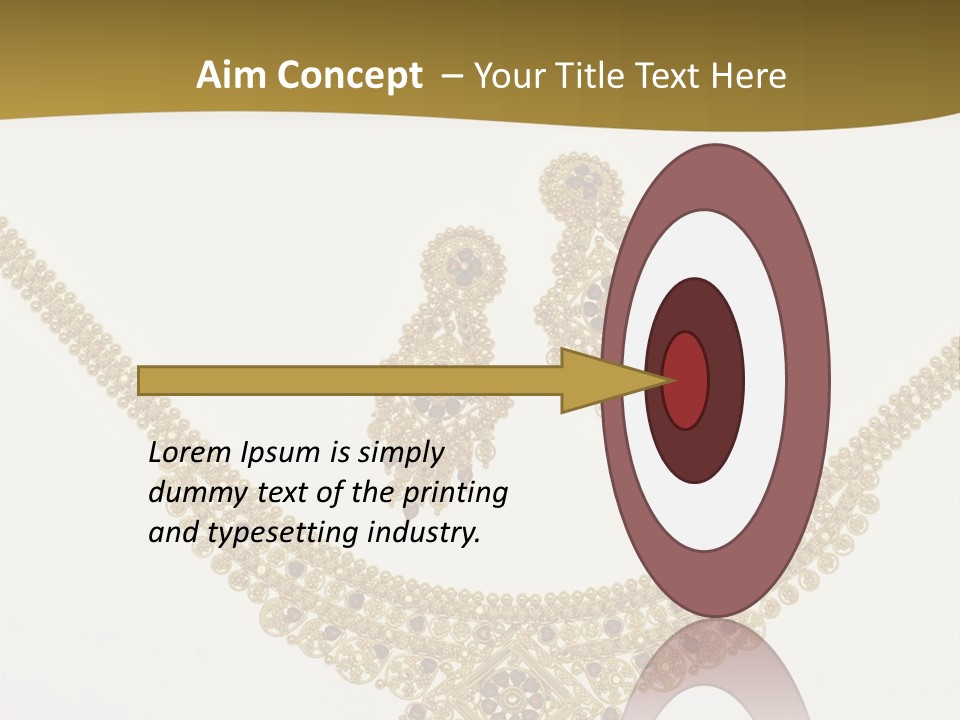 Aim Concept – Your Title Text Here

Lorem Ipsum is simply dummy text of the printing and typesetting industry.